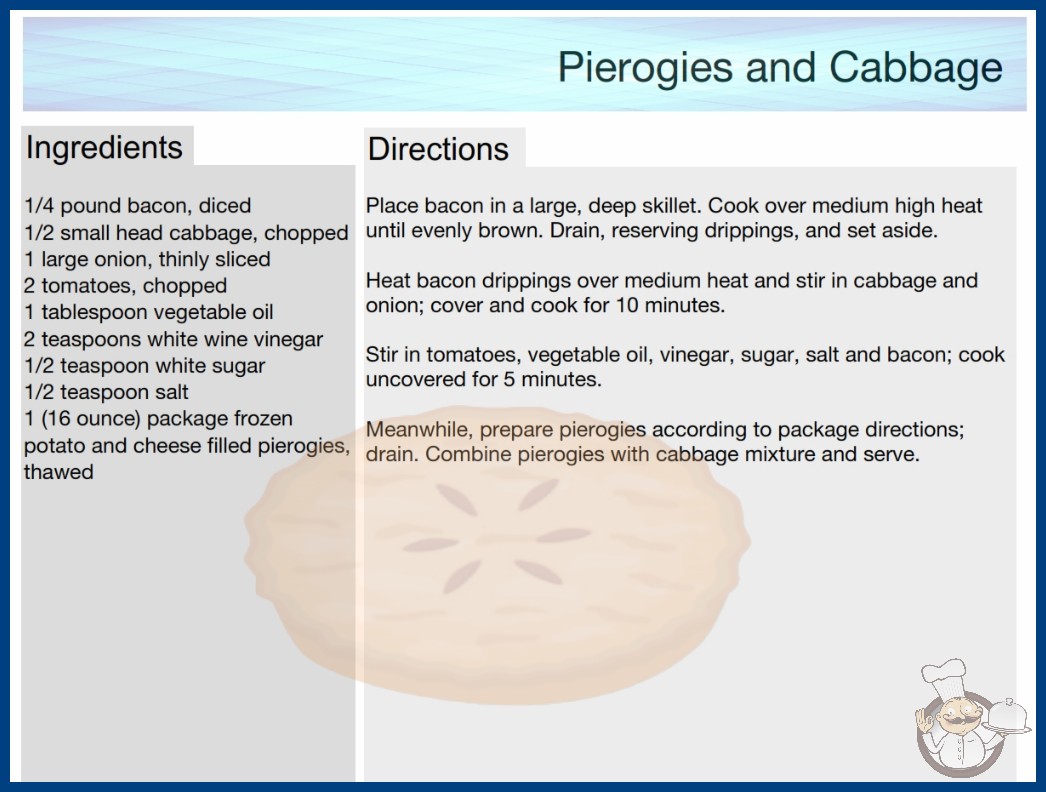 Pierogies and Cabbage

Ingredients

1/4 pound bacon, diced
1/2 small head cabbage, chopped
1 large onion, thinly sliced
2 tomatoes, chopped
1 tablespoon vegetable oil
2 teaspoons white wine vinegar
1/2 teaspoon white sugar
1/2 teaspoon salt
1 (16 ounce) package frozen potato and cheese filled pierogies, thawed

Directions

Place bacon in a large, deep skillet. Cook over medium high heat until evenly brown. Drain, reserving drippings, and set aside.

Heat bacon drippings over medium heat and stir in cabbage and onion; cover and cook for 10 minutes.

Stir in tomatoes, vegetable oil, vinegar, sugar, salt and bacon; cook uncovered for 5 minutes.

Meanwhile, prepare pierogies according to package directions; drain. Combine pierogies with cabbage mixture and serve.